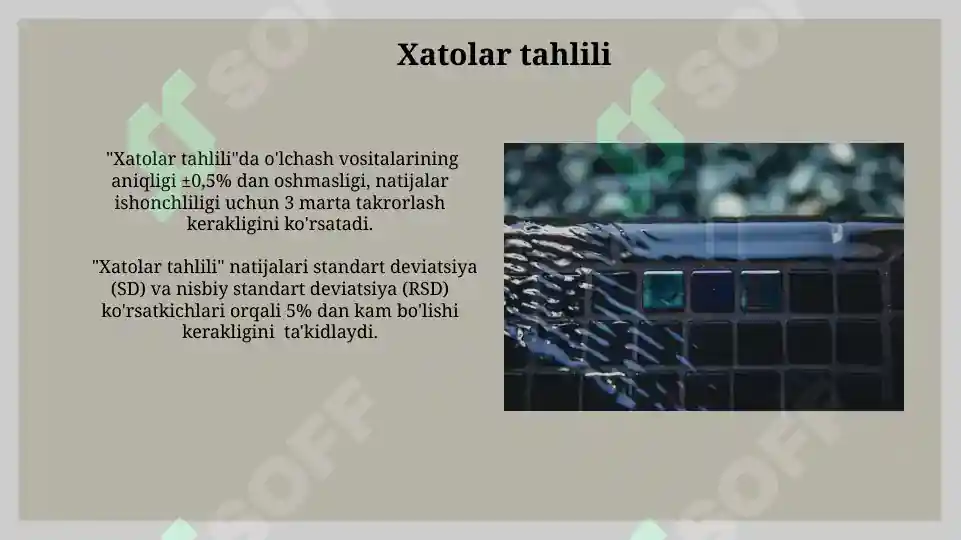 Xatolar tahlili

"Xatolar tahlili"da o'lchash vositalarining aniqligi ±0,5% dan oshmasligi, natijalar ishonchliligi uchun 3 marta takrorlash kerakligini ko'rsatadi.

"Xatolar tahlili" natijalari standart deviatsiya (SD) va nisbiy standart deviatsiya (RSD) ko'rsatkichlari orqali 5% dan kam bo'lishi kerakligini ta'kidlaydi.

SOFF

SOFF

SOFF

SOFF